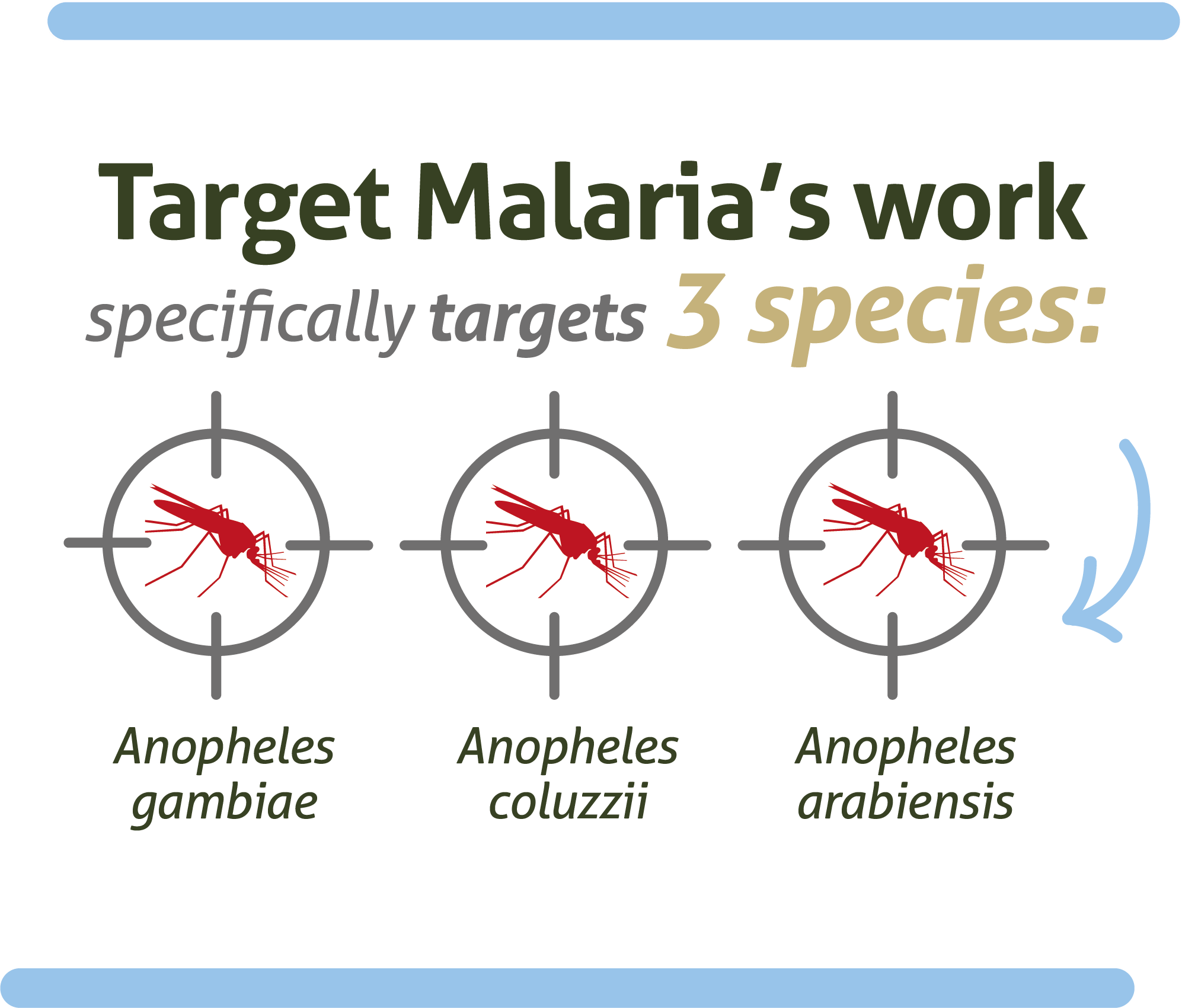 Target Malaria's work
specifically targets 3 species:

Anopheles gambiae

Anopheles coluzzii

Anopheles arabiensis